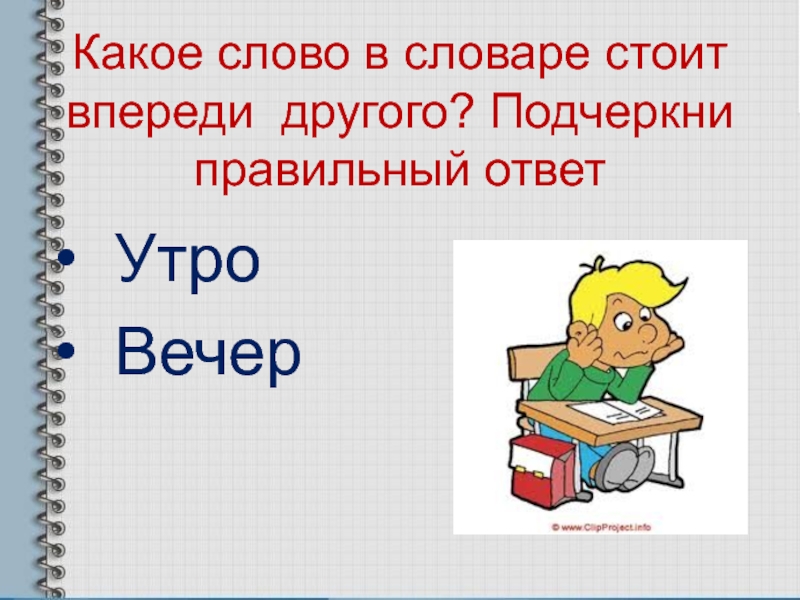 Какое слово в словаре стоит впереди другого? Подчеркни правильный ответ

• Утро
• Вечер

© www.ClipProject.info